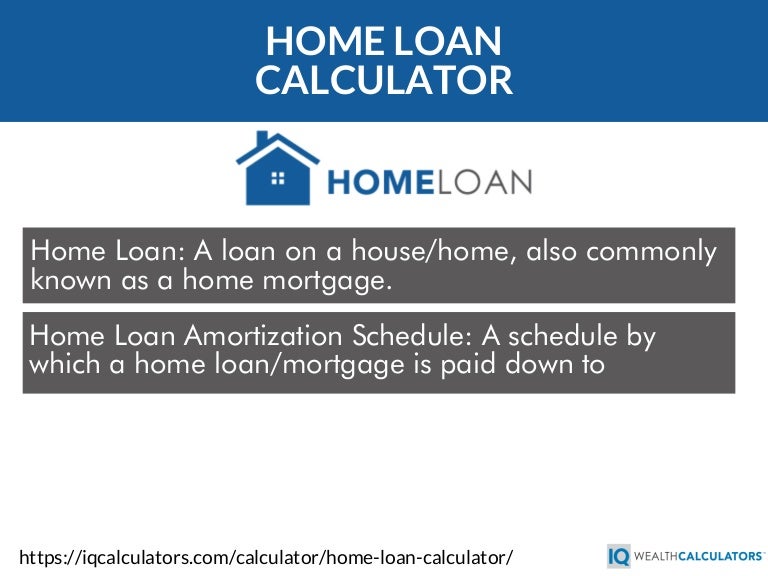 HOME LOAN CALCULATOR

HOMELOAN

Home Loan: A loan on a house/home, also commonly known as a home mortgage.

Home Loan Amortization Schedule: A schedule by which a home loan/mortgage is paid down to

https://iqcalculators.com/calculator/home-loan-calculator/

IQ WEALTHCALCULATORS